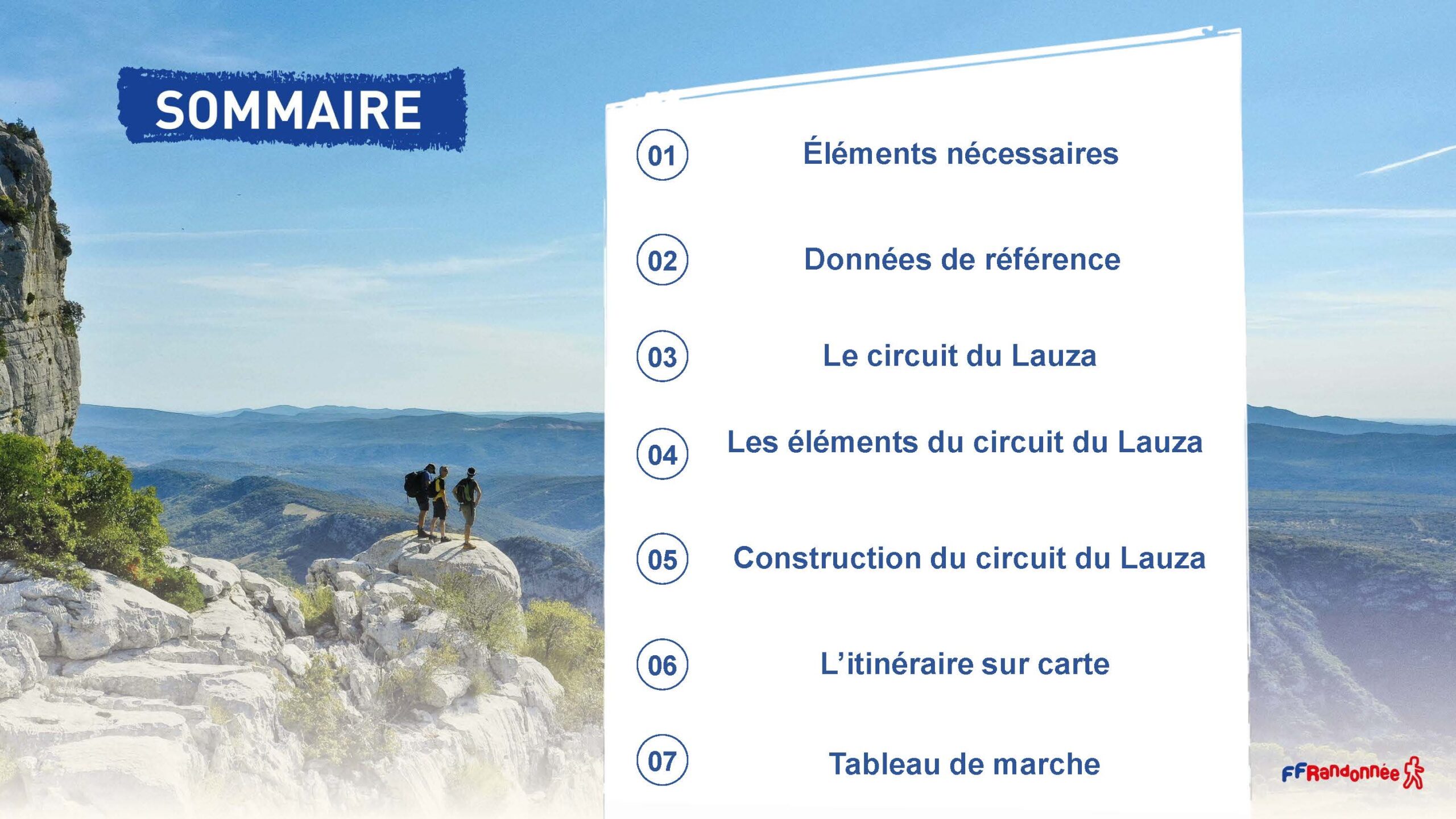 SOMMAIRE

01 Éléments nécessaires

02 Données de référence

03 Le circuit du Lauza

04 Les éléments du circuit du Lauza

05 Construction du circuit du Lauza

06 L'itinéraire sur carte

07 Tableau de marche

FFRandonnée